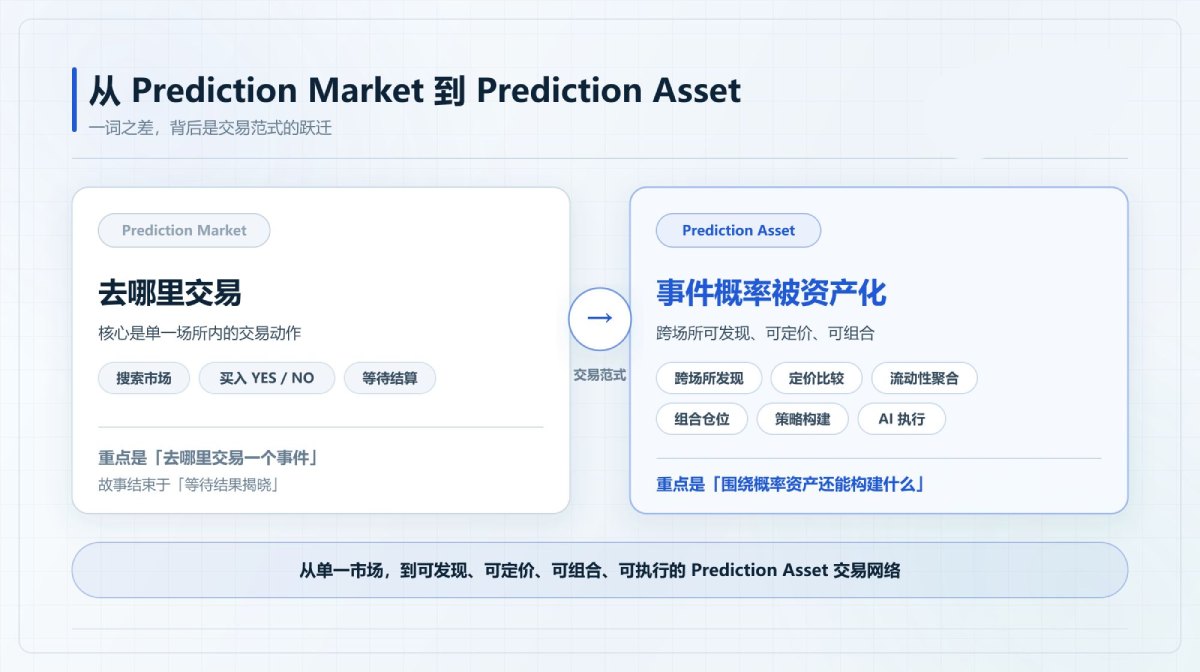 从 Prediction Market 到 Prediction Asset

一词之差，背后是交易范式的跃迁

Prediction Market

去哪里交易

核心是单一场所内的交易动作

搜索市场
买入 YES / NO
等待结算

重点是「去哪里交易一个事件」

故事结束于「等待结果揭晓」

→

交易范式

Prediction Asset

事件概率被资产化

跨场所可发现、可定价、可组合

跨场所发现
定价比较
流动性聚合
组合仓位
策略构建
AI 执行

重点是「围绕概率资产还能构建什么」

从单一市场，到可发现、可定价、可组合、可执行的 Prediction Asset 交易网络